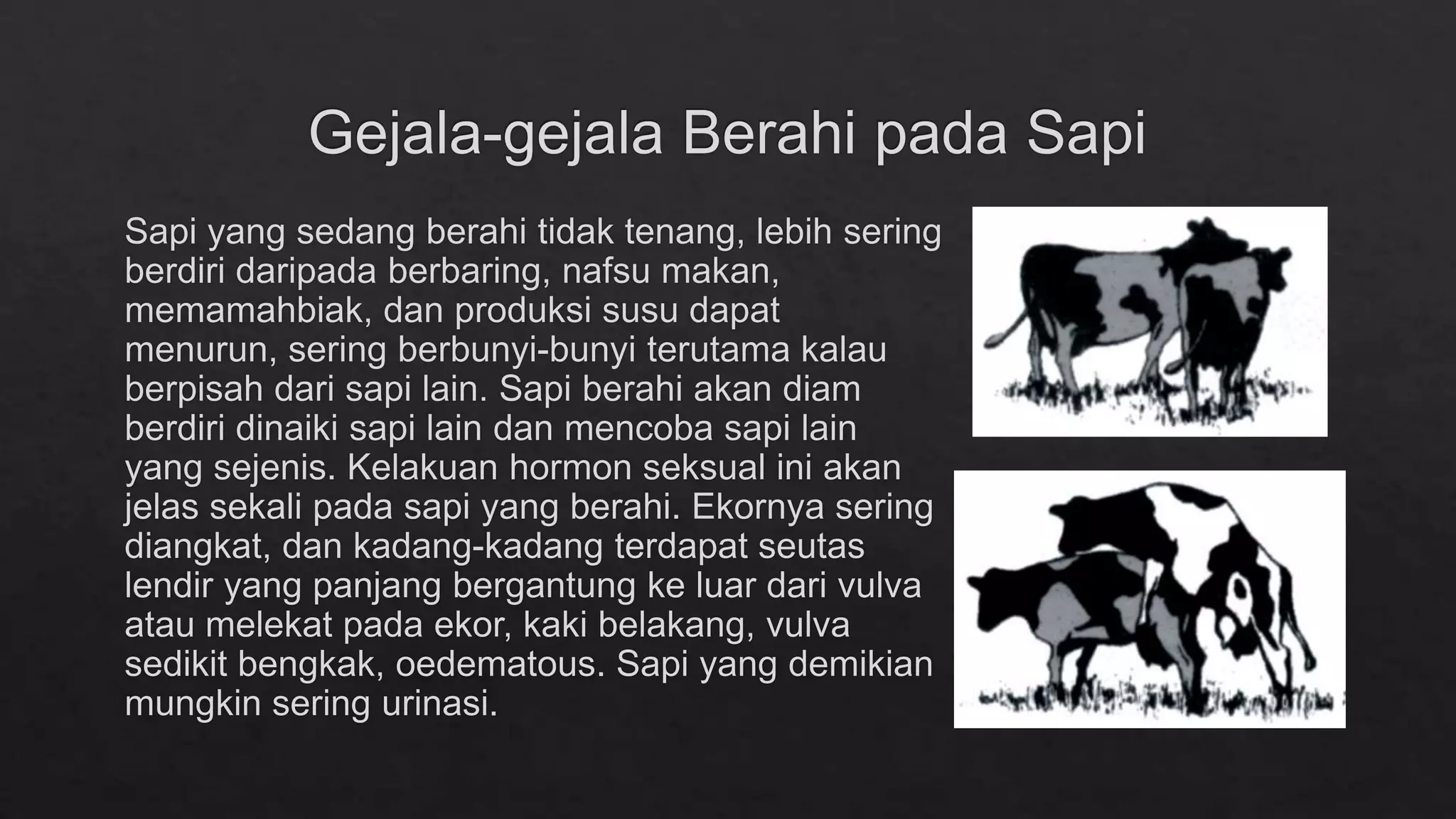 Gejala-gejala Berahi pada Sapi

Sapi yang sedang berahi tidak tenang, lebih sering berdiri daripada berbaring, nafsu makan, memamahbiak, dan produksi susu dapat menurun, sering berbunyi-bunyi terutama kalau berpisah dari sapi lain. Sapi berahi akan diam berdiri dinaiki sapi lain dan mencoba sapi lain yang sejenis. Kelakuan hormon seksual ini akan jelas sekali pada sapi yang berahi. Ekornya sering diangkat, dan kadang-kadang terdapat seutas lendir yang panjang bergantung ke luar dari vulva atau melekat pada ekor, kaki belakang, vulva sedikit bengkak, oedematous. Sapi yang demikian mungkin sering urinasi.